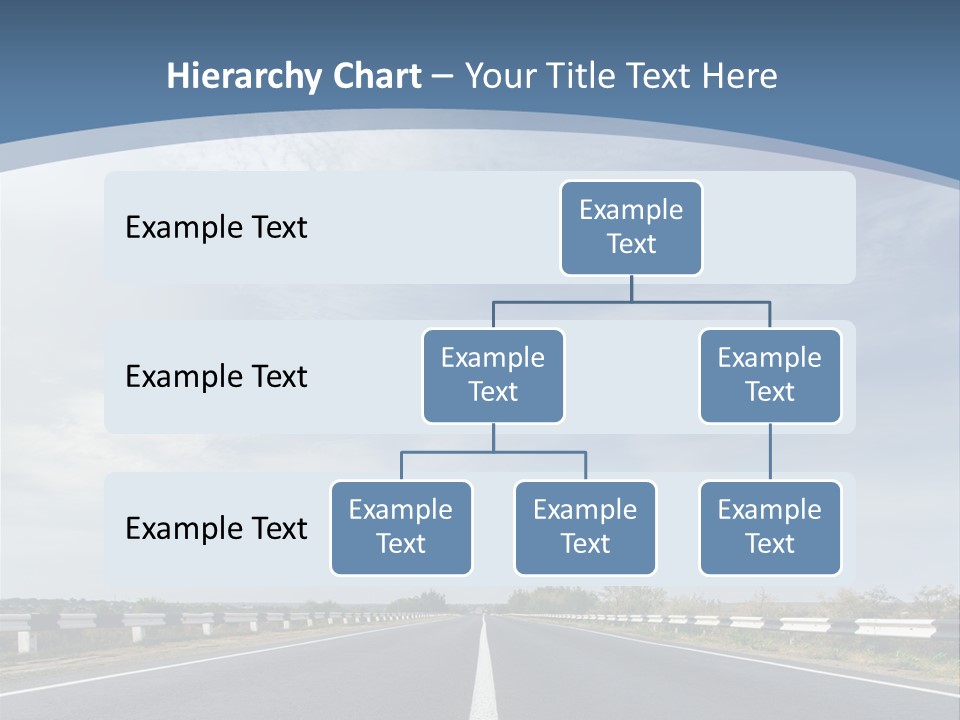 Hierarchy Chart – Your Title Text Here

Example Text

Example Text

Example Text

Example Text

Example Text

Example Text

Example Text

Example Text

Example Text